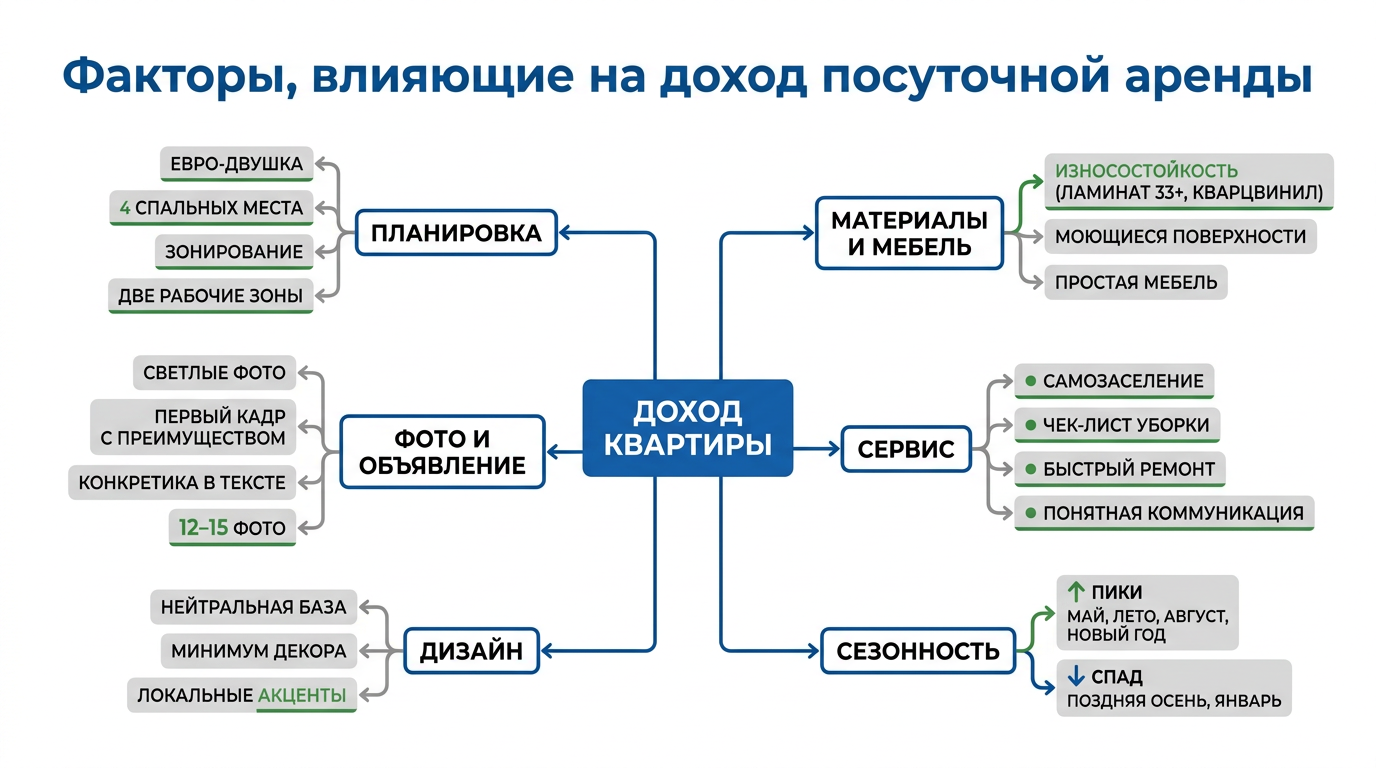 Факторы, влияющие на доход посуточной аренды

ДОХОД КВАРТИРЫ

ПЛАНИРОВКА
ЕВРО-ДВУШКА
4 СПАЛЬНЫХ МЕСТА
ЗОНИРОВАНИЕ
ДВЕ РАБОЧИЕ ЗОНЫ

ФОТО И ОБЪЯВЛЕНИЕ
СВЕТЛЫЕ ФОТО
ПЕРВЫЙ КАДР С ПРЕИМУЩЕСТВОМ
КОНКРЕТИКА В ТЕКСТЕ
12–15 ФОТО

ДИЗАЙН
НЕЙТРАЛЬНАЯ БАЗА
МИНИМУМ ДЕКОРА
ЛОКАЛЬНЫЕ АКЦЕНТЫ

МАТЕРИАЛЫ И МЕБЕЛЬ
ИЗНОСОСТОЙКОСТЬ (ЛАМИНАТ 33+, КВАРЦВИНИЛ)
МОЮЩИЕСЯ ПОВЕРХНОСТИ
ПРОСТАЯ МЕБЕЛЬ

СЕРВИС
САМОЗАСЕЛЕНИЕ
ЧЕК-ЛИСТ УБОРКИ
БЫСТРЫЙ РЕМОНТ
ПОНЯТНАЯ КОММУНИКАЦИЯ

СЕЗОННОСТЬ
↑ ПИКИ
МАЙ, ЛЕТО, АВГУСТ, НОВЫЙ ГОД
↓ СПАД
ПОЗДНЯЯ ОСЕНЬ, ЯНВАРЬ